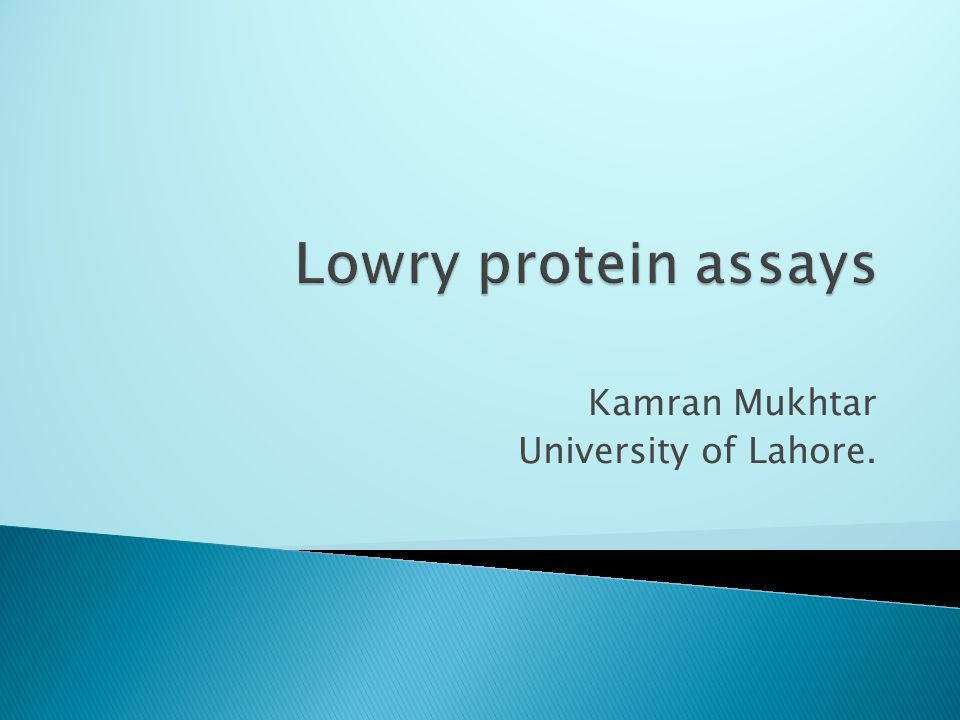 Lowry protein assays

Kamran Mukhtar
University of Lahore.